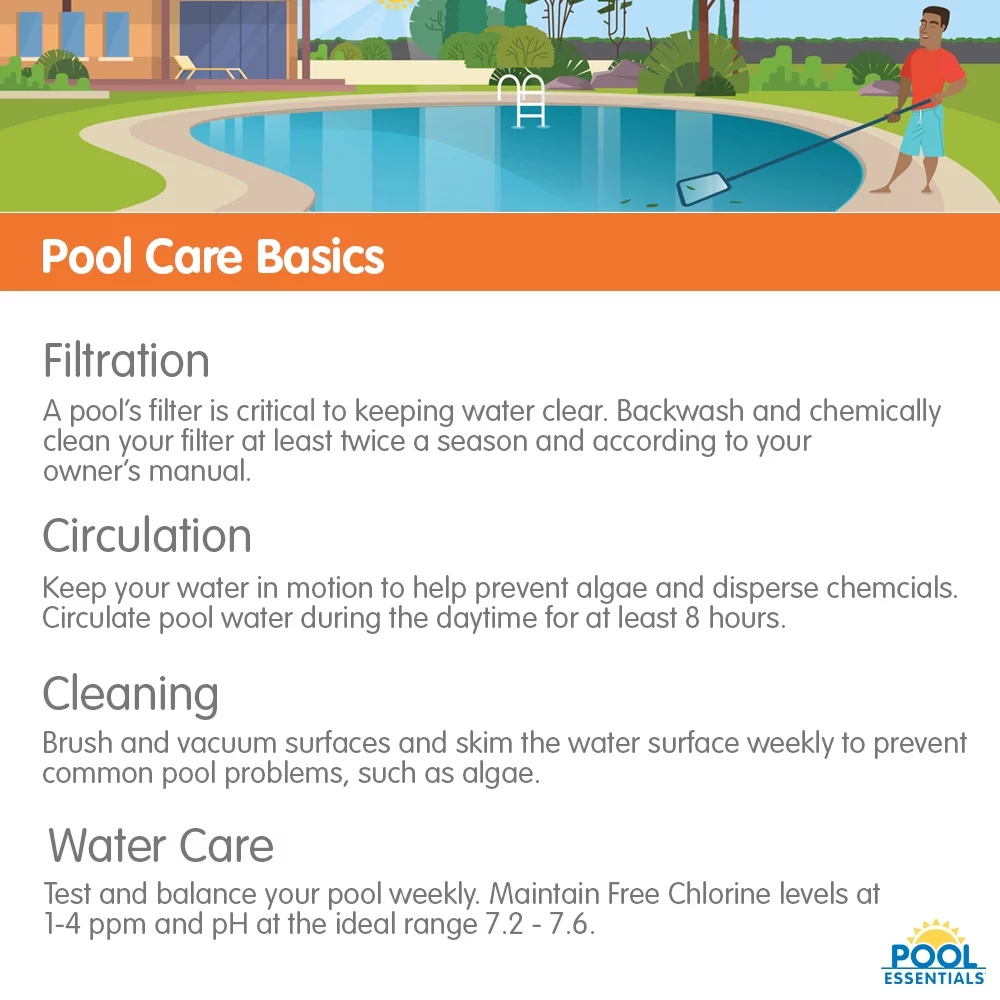 Pool Care Basics

Filtration
A pool's filter is critical to keeping water clear. Backwash and chemically clean your filter at least twice a season and according to your owner's manual.

Circulation
Keep your water in motion to help prevent algae and disperse chemcials. Circulate pool water during the daytime for at least 8 hours.

Cleaning
Brush and vacuum surfaces and skim the water surface weekly to prevent common pool problems, such as algae.

Water Care
Test and balance your pool weekly. Maintain Free Chlorine levels at 1-4 ppm and pH at the ideal range 7.2 - 7.6.

POOL ESSENTIALS